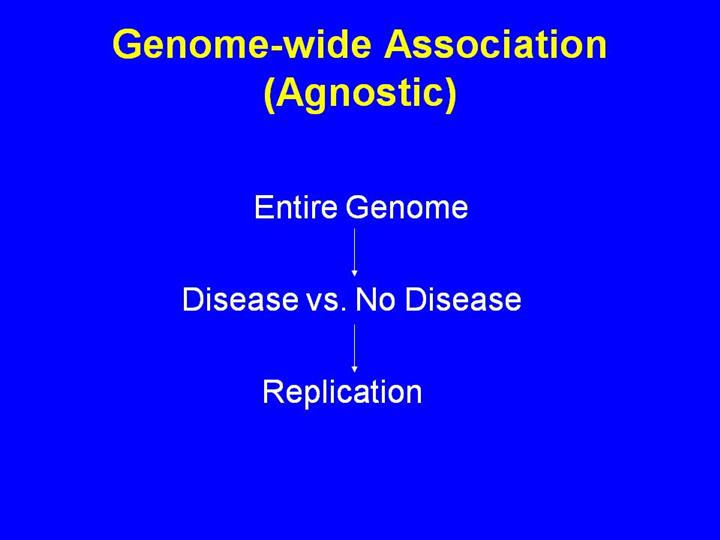 Genome-wide Association (Agnostic)

Entire Genome

Disease vs. No Disease

Replication